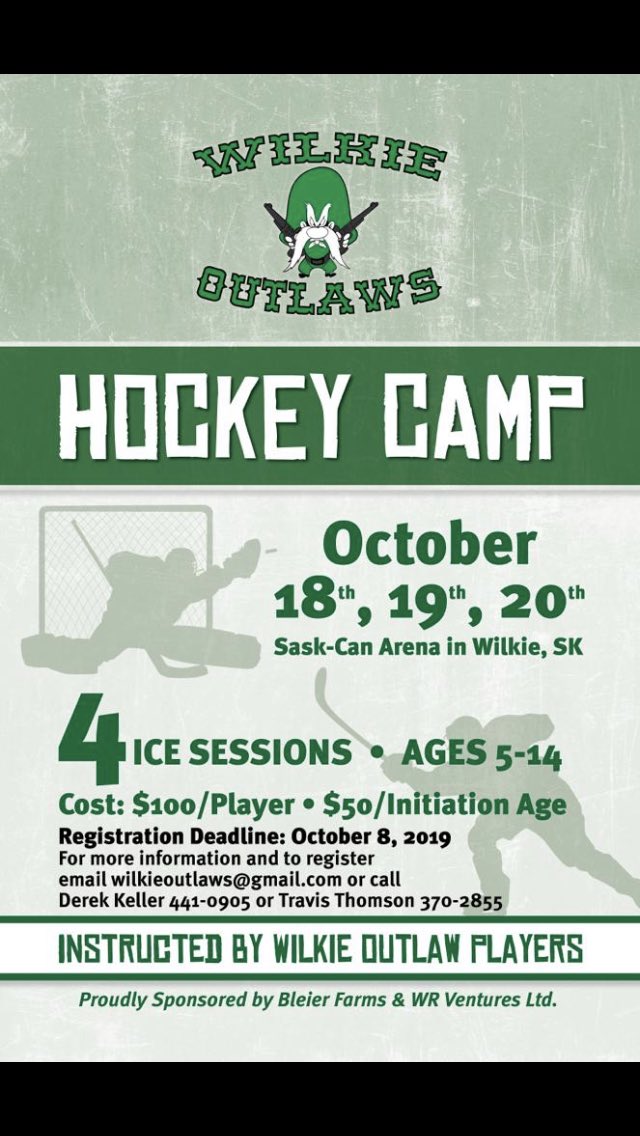 WILKIE OUTLAWS

HOCKEY CAMP

October
18th, 19th, 20th
Sask-Can Arena in Wilkie, SK

4 ICE SESSIONS • AGES 5-14

Cost: $100/Player • $50/Initiation Age
Registration Deadline: October 8, 2019
For more information and to register email wilkieoutlaws@gmail.com or call Derek Keller 441-0905 or Travis Thomson 370-2855

INSTRUCTED BY WILKIE OUTLAW PLAYERS

Proudly Sponsored by Bleier Farms & WR Ventures Ltd.